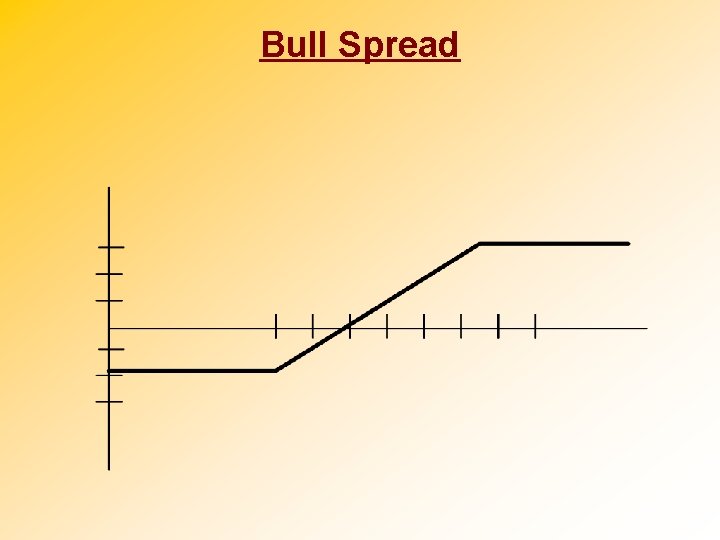 Bull Spread